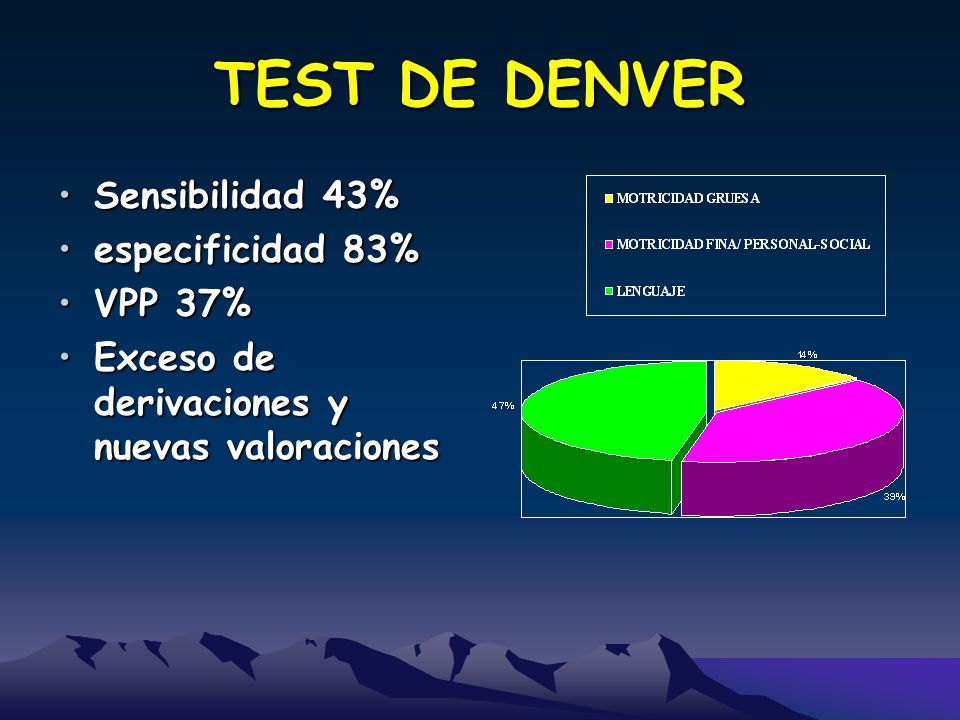 TEST DE DENVER

• Sensibilidad 43%
• especificidad 83%
• VPP 37%
• Exceso de derivaciones y nuevas valoraciones

MOTRICIDAD GRUESA
MOTRICIDAD FINA/ PERSONAL-SOCIAL
LENGUAJE

14%
47%
39%